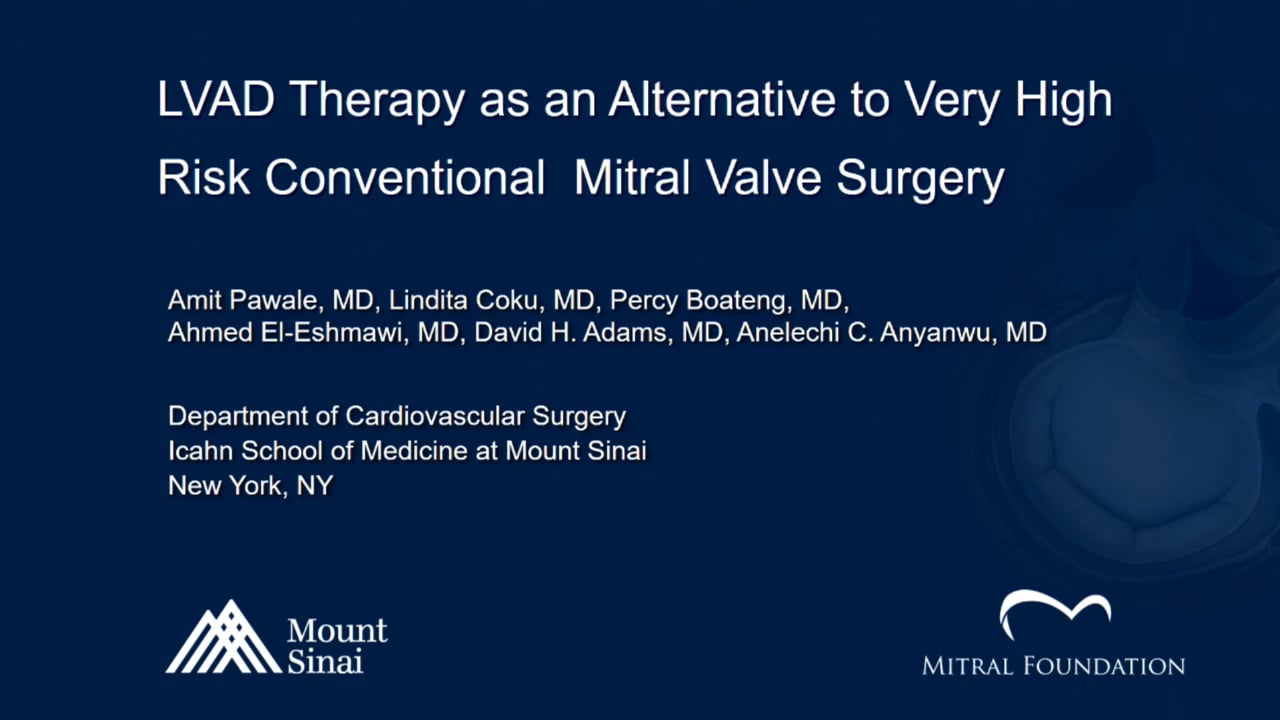 LVAD Therapy as an Alternative to Very High Risk Conventional  Mitral Valve Surgery

Amit Pawale, MD, Lindita Coku, MD, Percy Boateng, MD, Ahmed El-Eshmawi, MD, David H. Adams, MD, Anelechi C. Anyanwu, MD

Department of Cardiovascular Surgery
Icahn School of Medicine at Mount Sinai
New York, NY

Mount Sinai

MITRAL FOUNDATION